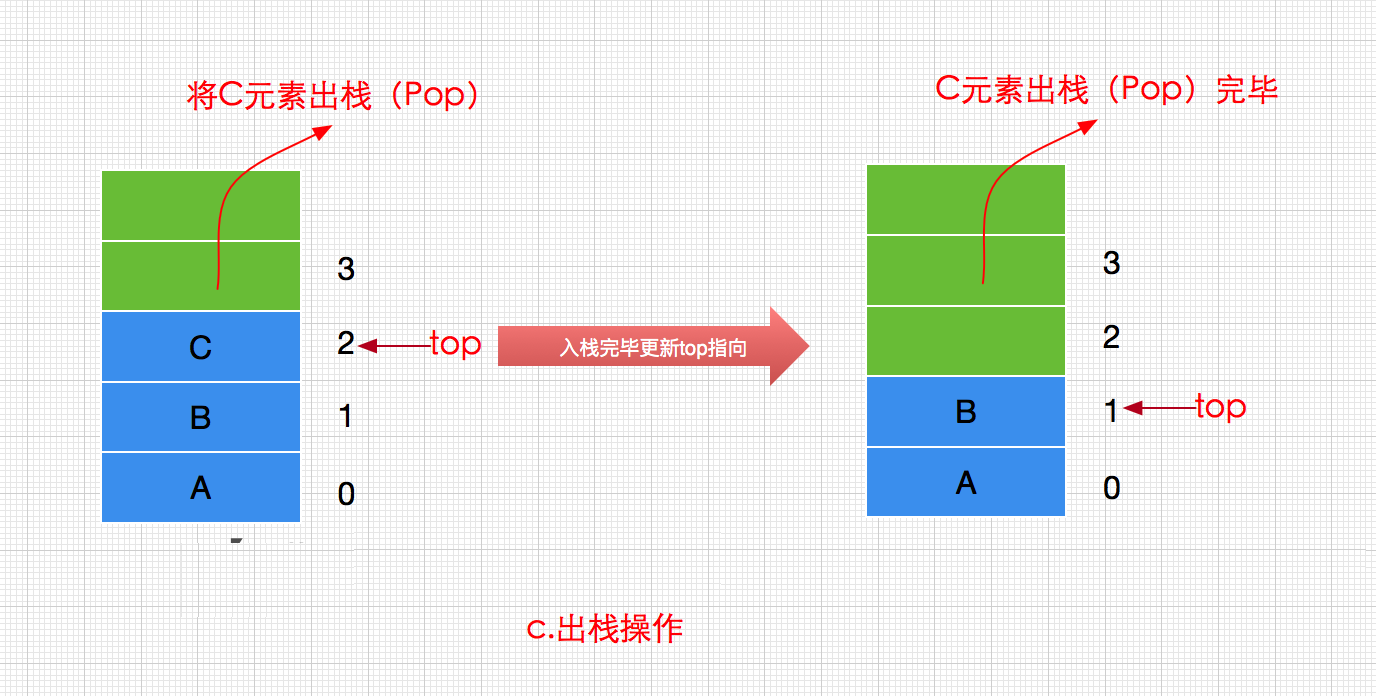 将C元素出栈（Pop）

3
C 2 top
B 1
A 0

入栈完毕更新top指向

C元素出栈（Pop）完毕

3
2
B 1 top
A 0

c.出栈操作